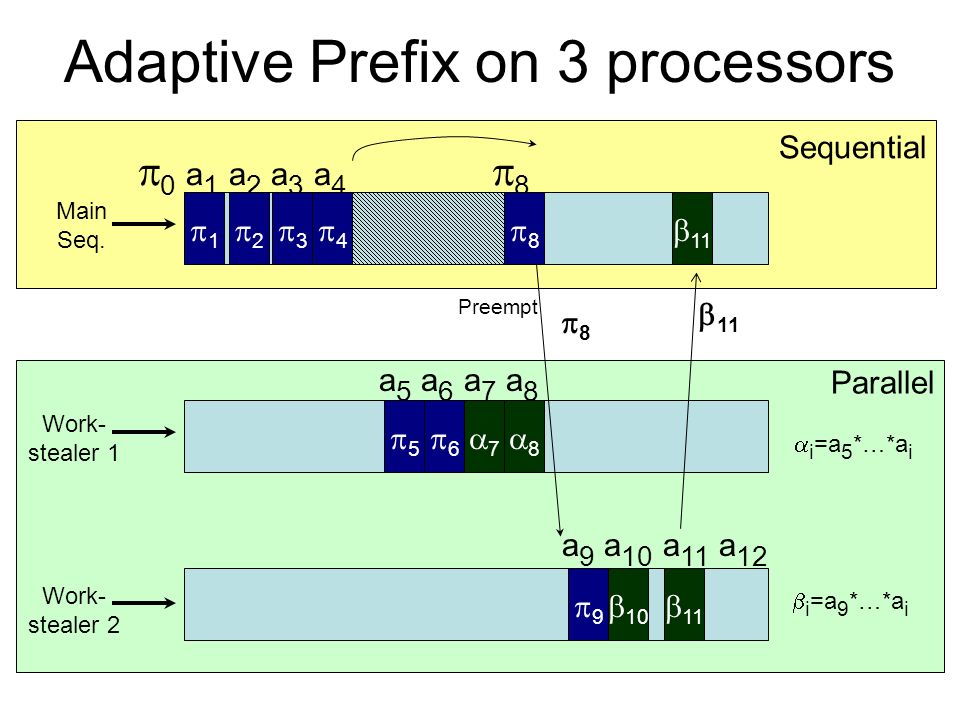 Adaptive Prefix on 3 processors

Sequential

$\pi_0$ $a_1$ $a_2$ $a_3$ $a_4$ $\pi_8$

Main Seq.

$\pi_1$ $\pi_2$ $\pi_3$ $\pi_4$ $\pi_8$ $\beta_{11}$

Preempt

$\pi_8$

$\beta_{11}$

Parallel

$a_5$ $a_6$ $a_7$ $a_8$

Work-stealer 1

$\pi_5$ $\pi_6$ $\alpha_7$ $\alpha_8$

$\alpha_i=a_5*\ldots*a_i$

$a_9$ $a_{10}$ $a_{11}$ $a_{12}$

Work-stealer 2

$\pi_9$ $\beta_{10}$ $\beta_{11}$

$\beta_i=a_9*\ldots*a_i$